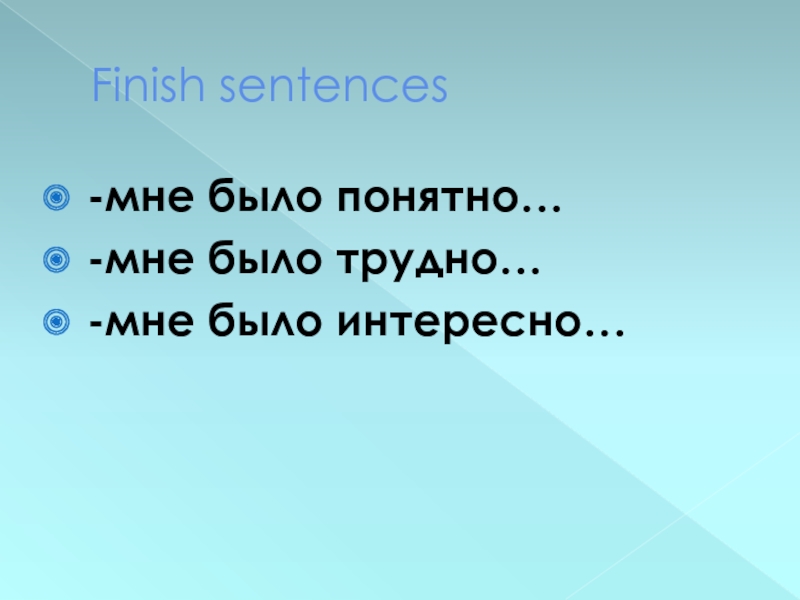 Finish sentences

-мне было понятно…
-мне было трудно…
-мне было интересно…